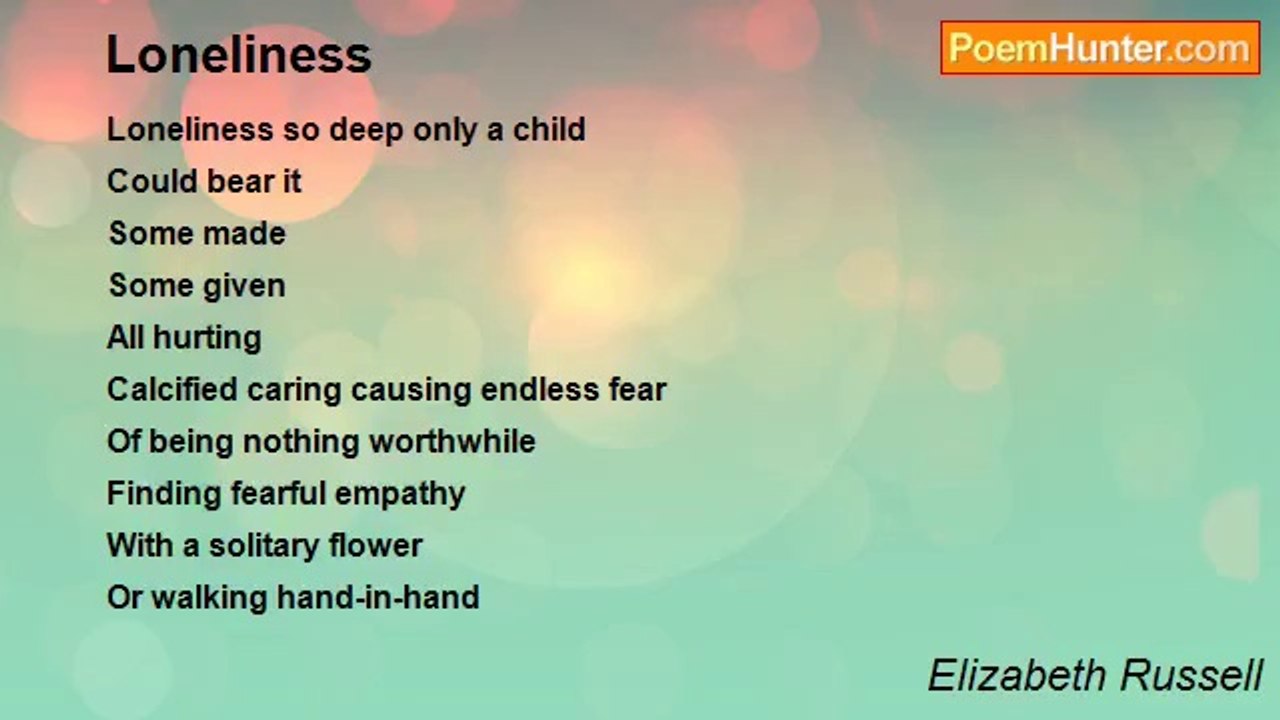 Loneliness

PoemHunter.com

Loneliness so deep only a child
Could bear it
Some made
Some given
All hurting
Calcified caring causing endless fear
Of being nothing worthwhile
Finding fearful empathy
With a solitary flower
Or walking hand-in-hand

Elizabeth Russell